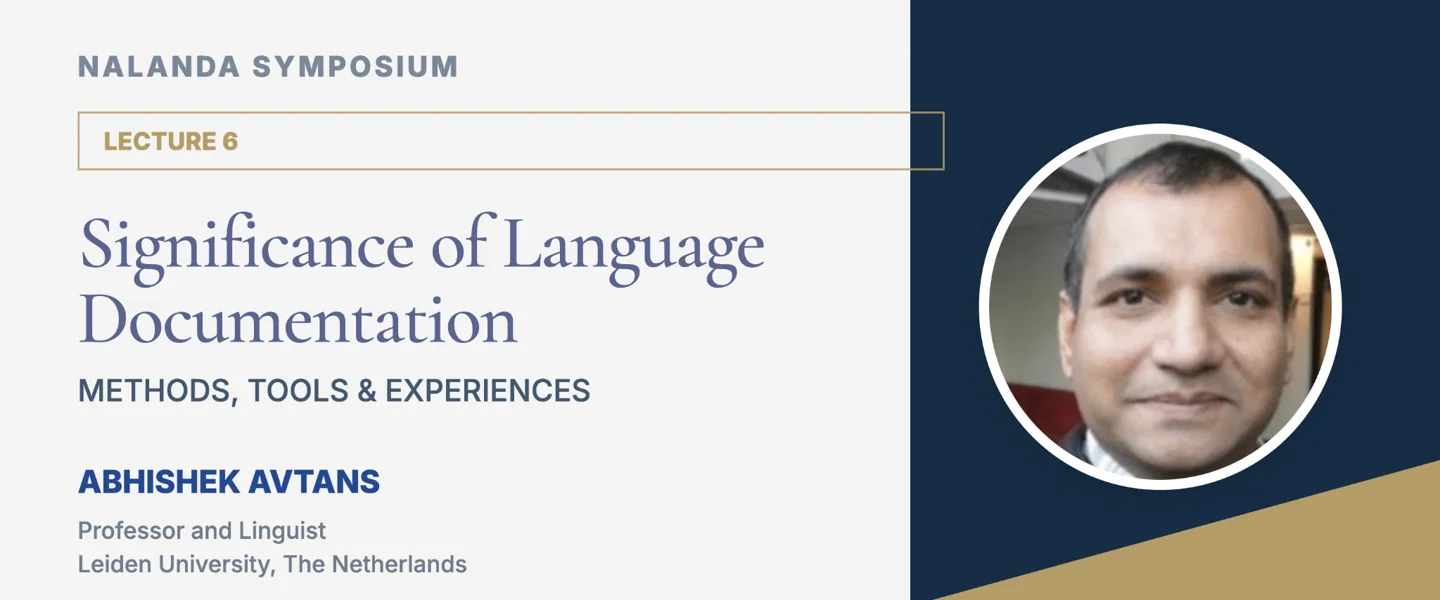 NALANDA SYMPOSIUM

LECTURE 6

Significance of Language Documentation

METHODS, TOOLS & EXPERIENCES

ABHISHEK AVTANS

Professor and Linguist
Leiden University, The Netherlands